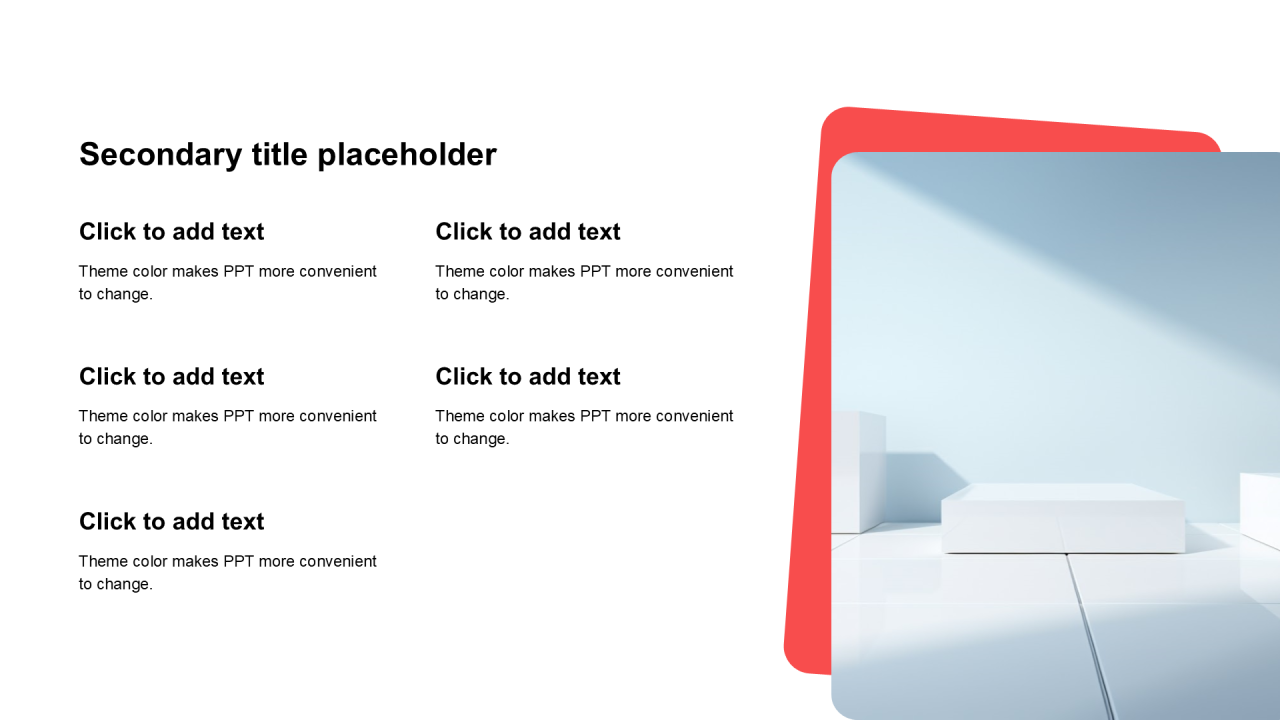 Secondary title placeholder

Click to add text

Theme color makes PPT more convenient to change.

Click to add text

Theme color makes PPT more convenient to change.

Click to add text

Theme color makes PPT more convenient to change.

Click to add text

Theme color makes PPT more convenient to change.

Click to add text

Theme color makes PPT more convenient to change.